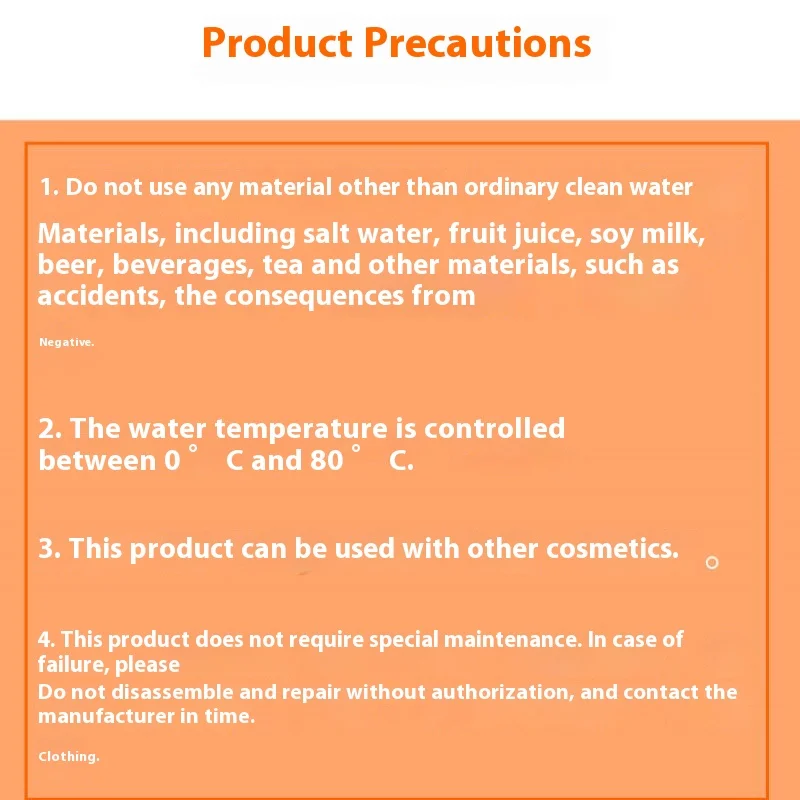 Product Precautions

1. Do not use any material other than ordinary clean water

Materials, including salt water, fruit juice, soy milk, beer, beverages, tea and other materials, such as accidents, the consequences from

Negative.

2. The water temperature is controlled between 0 ° C and 80 ° C.

3. This product can be used with other cosmetics.

4. This product does not require special maintenance. In case of failure, please
Do not disassemble and repair without authorization, and contact the manufacturer in time.

Clothing.